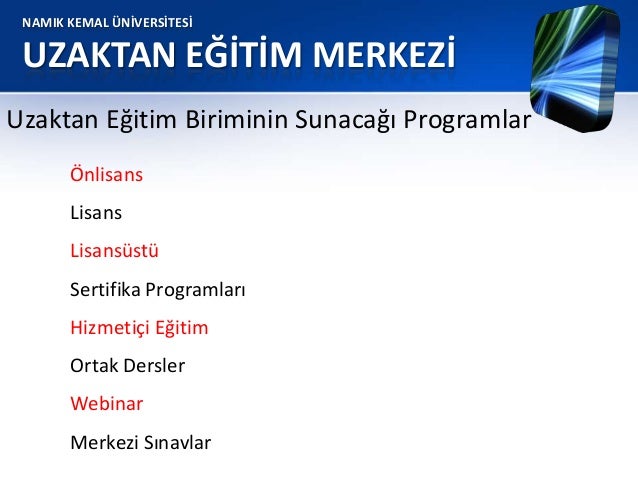 NAMIK KEMAL ÜNİVERSİTESİ

UZAKTAN EĞİTİM MERKEZİ

Uzaktan Eğitim Biriminin Sunacağı Programlar

Önlisans

Lisans

Lisansüstü

Sertifika Programları

Hizmetiçi Eğitim

Ortak Dersler

Webinar

Merkezi Sınavlar